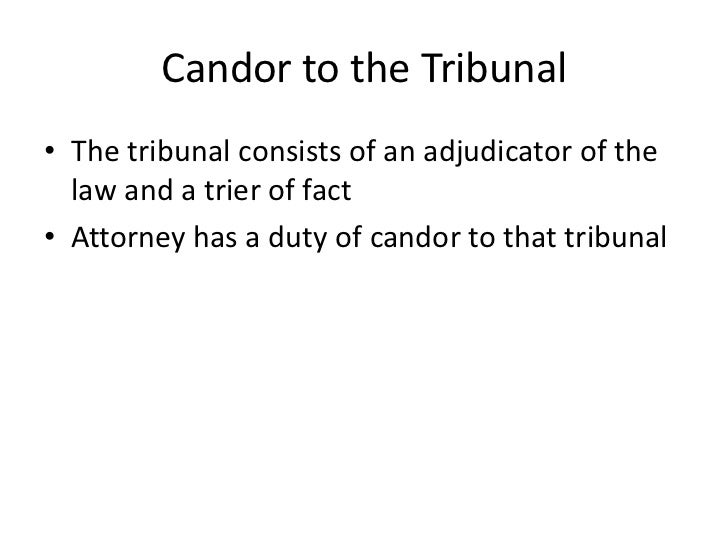 Candor to the Tribunal

• The tribunal consists of an adjudicator of the law and a trier of fact
• Attorney has a duty of candor to that tribunal